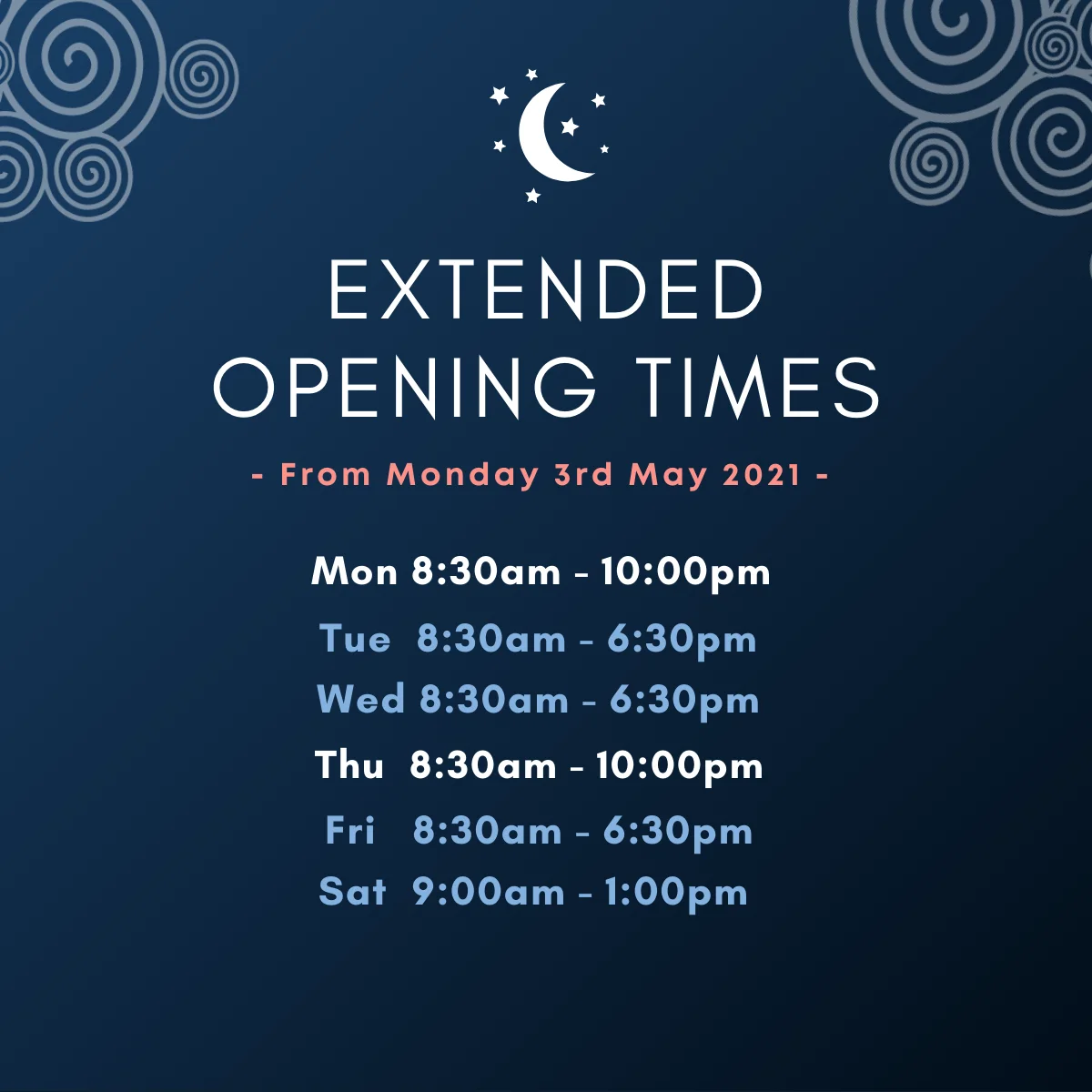 EXTENDED OPENING TIMES

- From Monday 3rd May 2021 -

Mon 8:30am - 10:00pm
Tue 8:30am - 6:30pm
Wed 8:30am - 6:30pm
Thu 8:30am - 10:00pm
Fri 8:30am - 6:30pm
Sat 9:00am - 1:00pm